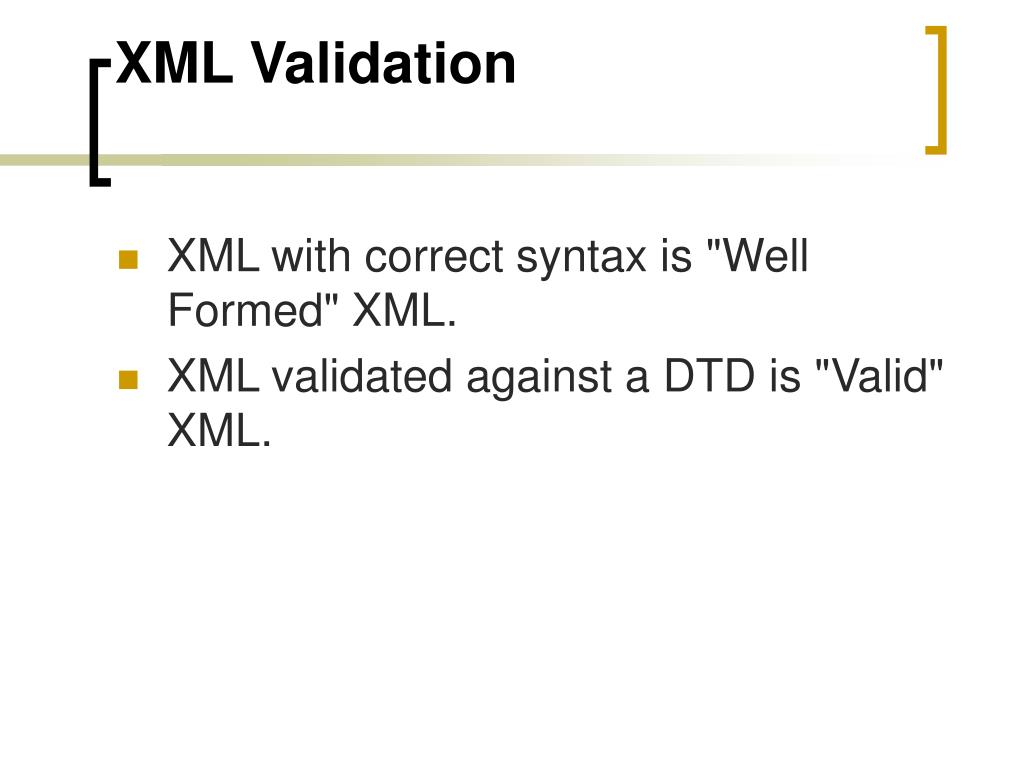 XML Validation

- XML with correct syntax is "Well Formed" XML.
- XML validated against a DTD is "Valid" XML.